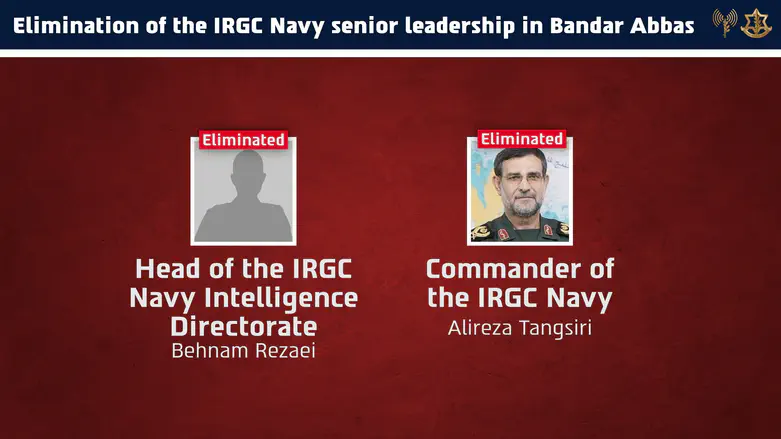 Elimination of the IRGC Navy senior leadership in Bandar Abbas

Eliminated

Head of the IRGC Navy Intelligence Directorate
Behnam Rezaei

Eliminated

Commander of the IRGC Navy
Alireza Tangsiri